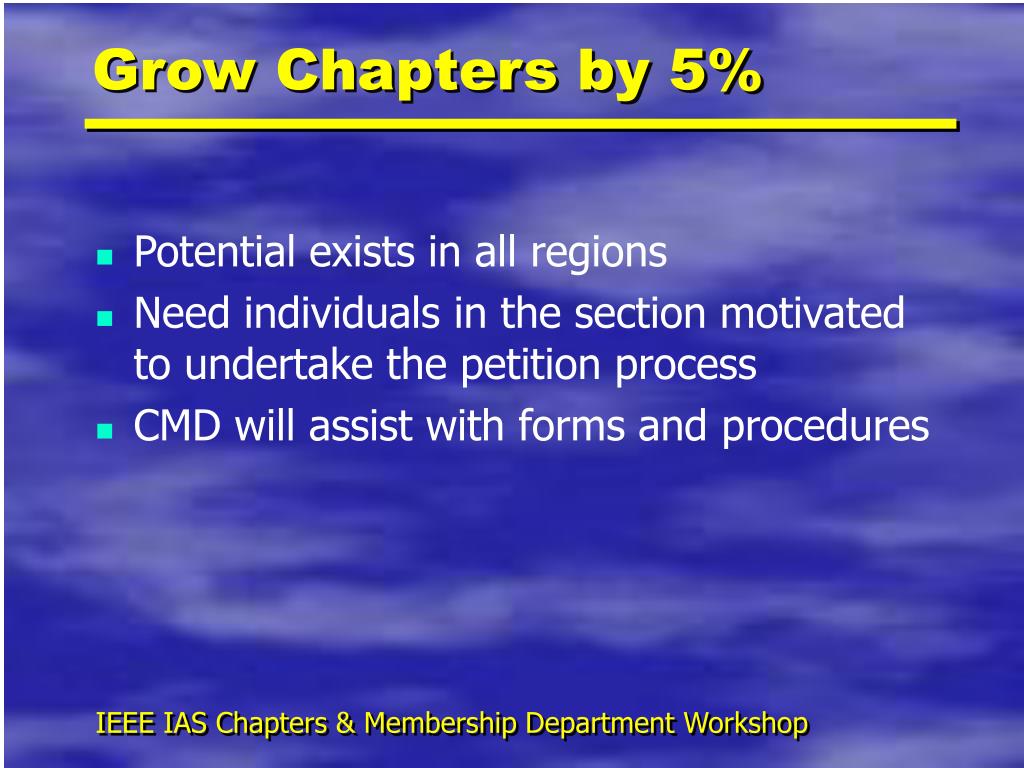 Grow Chapters by 5%

- Potential exists in all regions
- Need individuals in the section motivated to undertake the petition process
- CMD will assist with forms and procedures

IEEE IAS Chapters & Membership Department Workshop